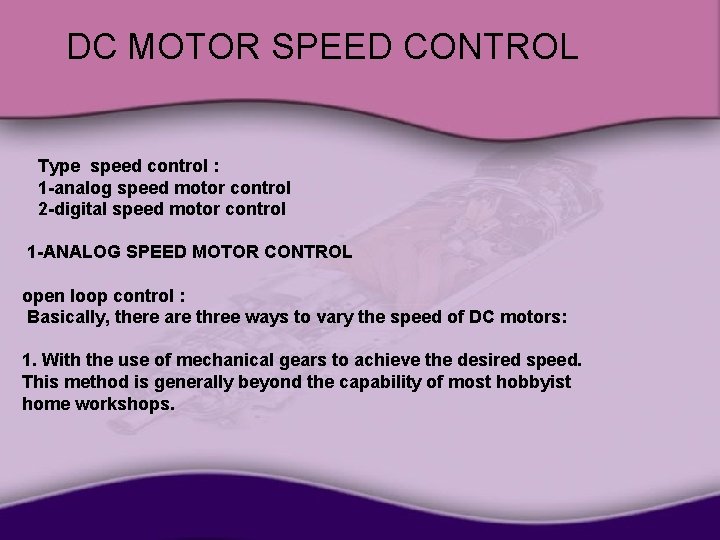 DC MOTOR SPEED CONTROL

Type speed control :
1-analog speed motor control
2-digital speed motor control

1-ANALOG SPEED MOTOR CONTROL

open loop control :
Basically, there are three ways to vary the speed of DC motors:

1. With the use of mechanical gears to achieve the desired speed. This method is generally beyond the capability of most hobbyist home workshops.